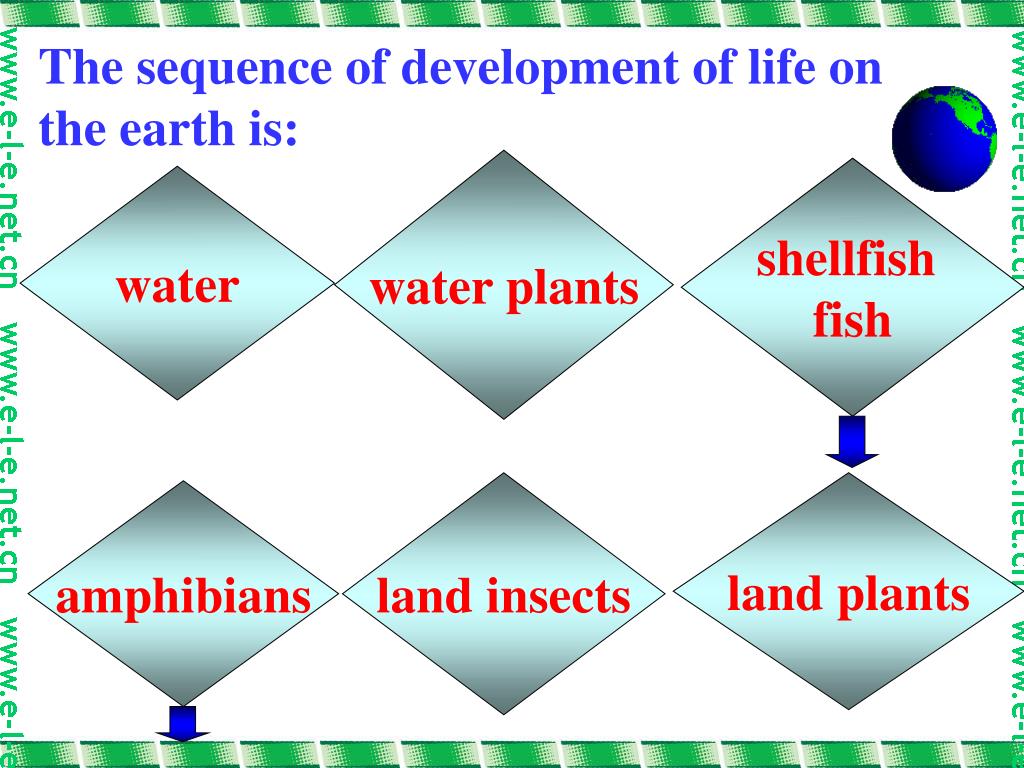 www.e-l-e.net.cn www.e-l-e.net.cn www.e-l-e

The sequence of development of life on the earth is:

water

water plants

shellfish
fish

amphibians

land insects

land plants

www.e-l-e.net.cn www.e-l-e.net.cn www.e-l-e